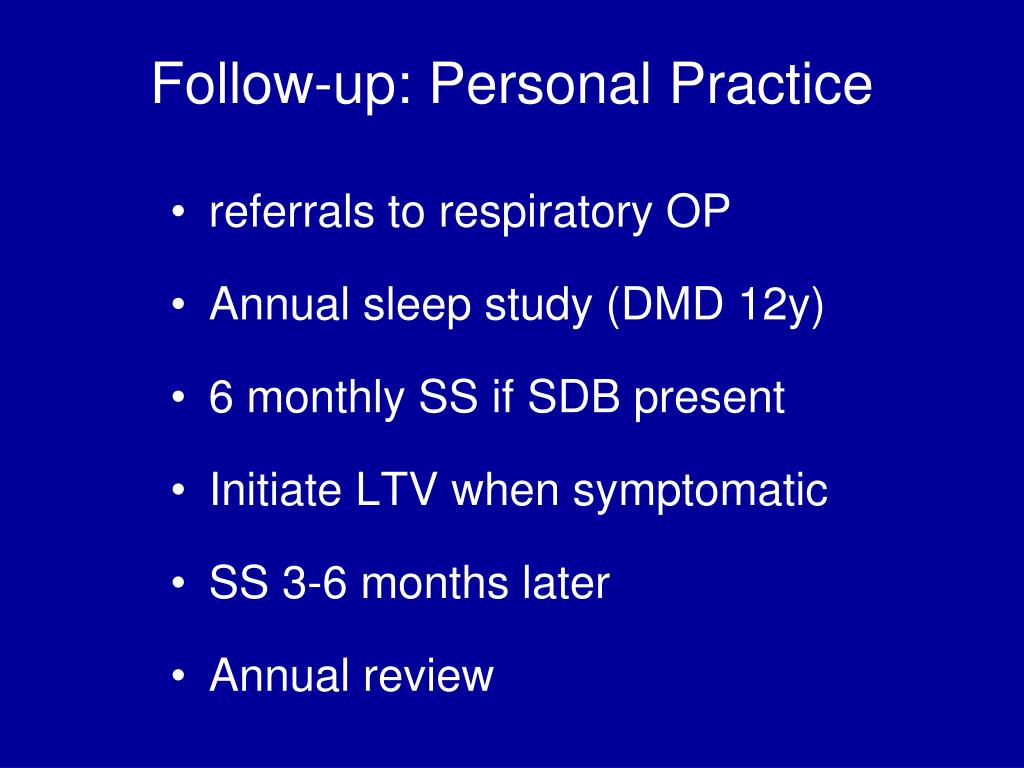 Follow-up: Personal Practice

• referrals to respiratory OP
• Annual sleep study (DMD 12y)
• 6 monthly SS if SDB present
• Initiate LTV when symptomatic
• SS 3-6 months later
• Annual review